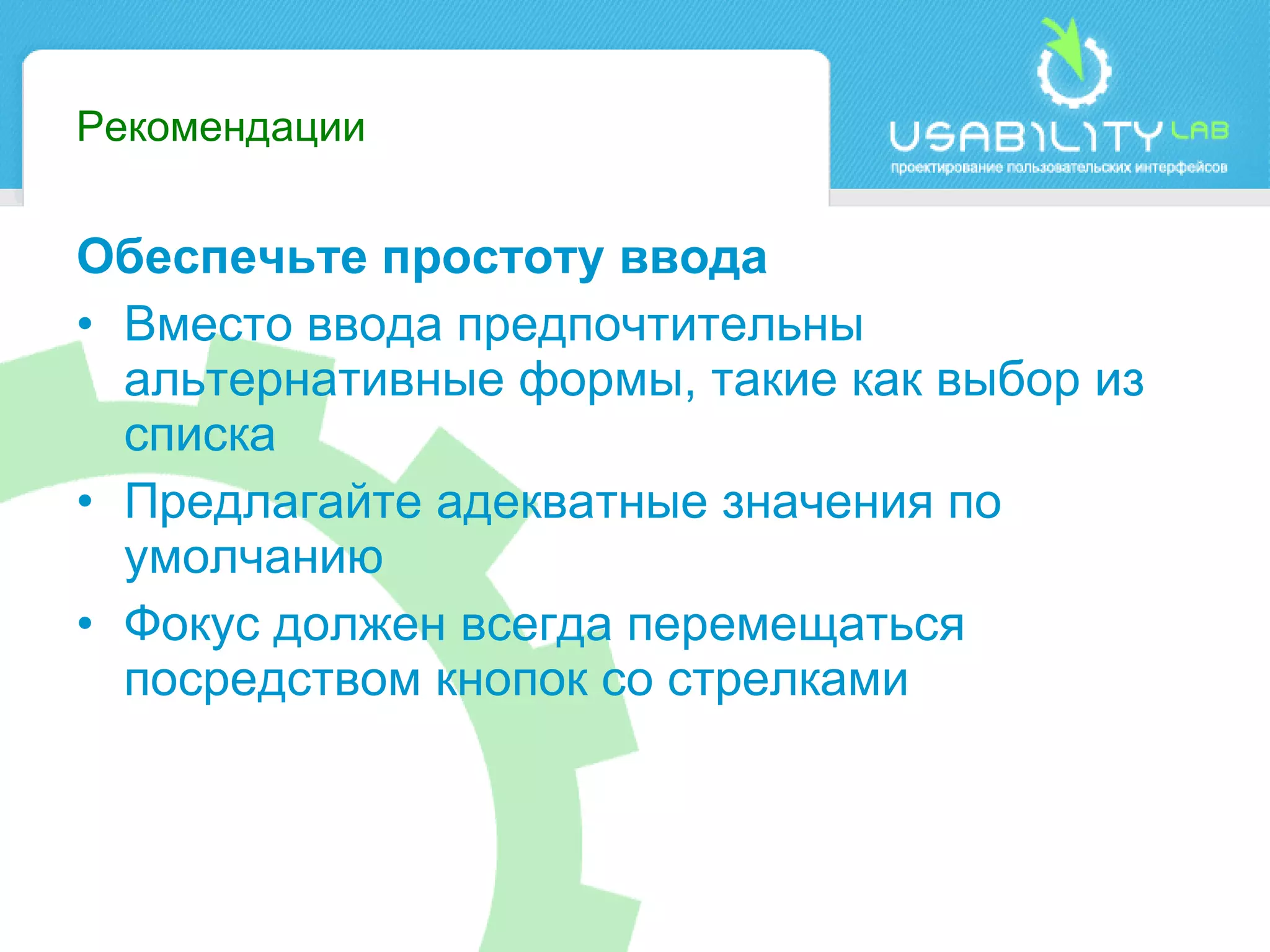 Рекомендации

USABILITY LAB
проектирование пользовательских интерфейсов

Обеспечьте простоту ввода

• Вместо ввода предпочтительны альтернативные формы, такие как выбор из списка
• Предлагайте адекватные значения по умолчанию
• Фокус должен всегда перемещаться посредством кнопок со стрелками